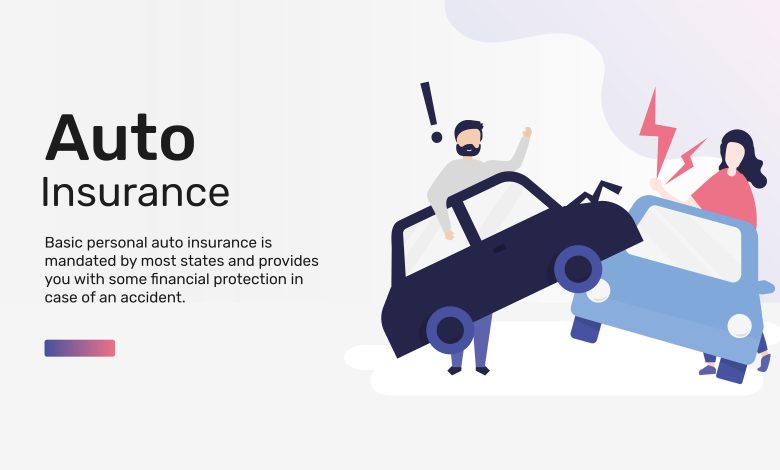 Auto
Insurance

Basic personal auto insurance is mandated by most states and provides you with some financial protection in case of an accident.

!